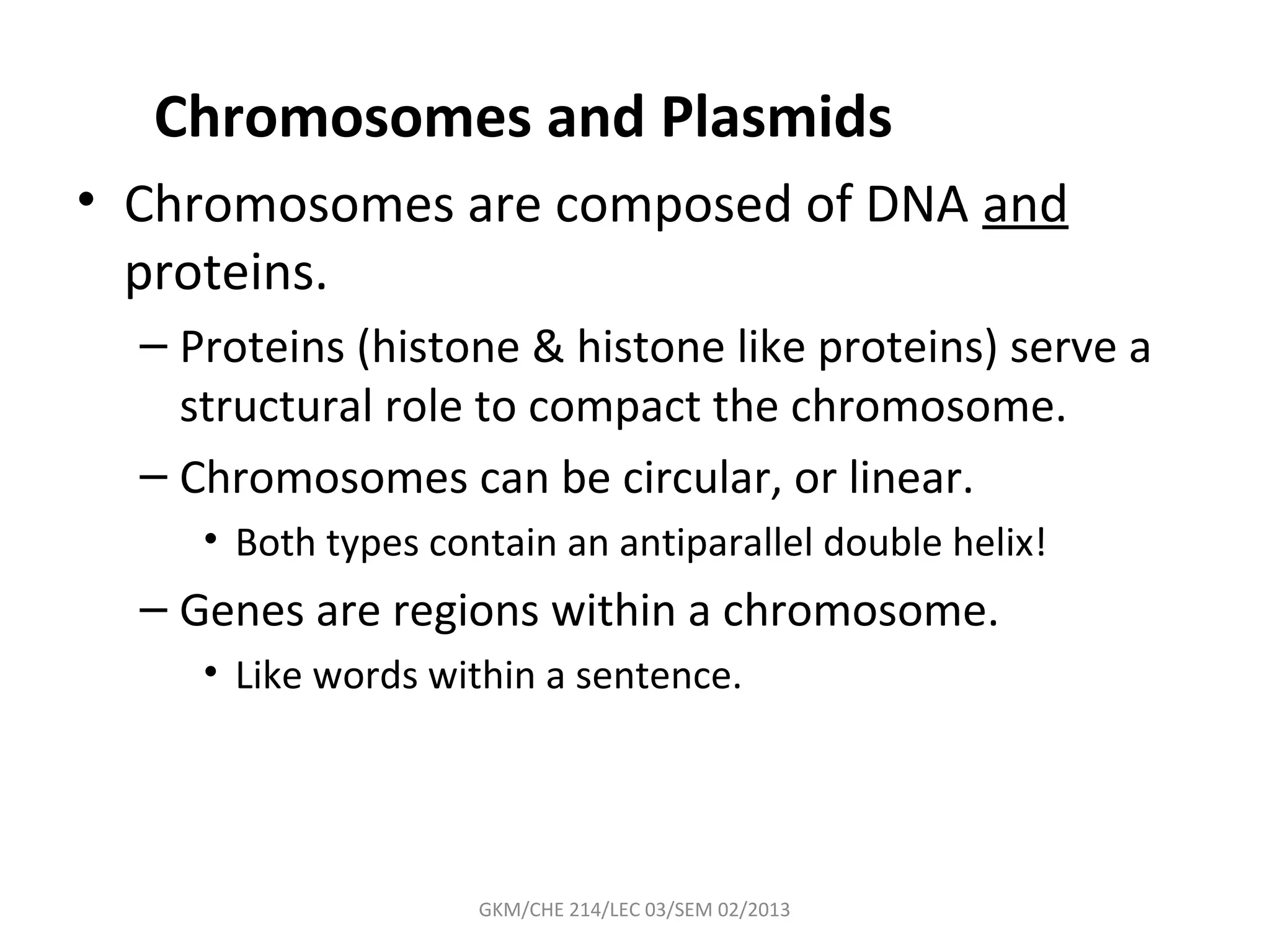 Chromosomes and Plasmids

• Chromosomes are composed of DNA and proteins.

– Proteins (histone & histone like proteins) serve a structural role to compact the chromosome.

– Chromosomes can be circular, or linear.

• Both types contain an antiparallel double helix!

– Genes are regions within a chromosome.

• Like words within a sentence.

GKM/CHE 214/LEC 03/SEM 02/2013